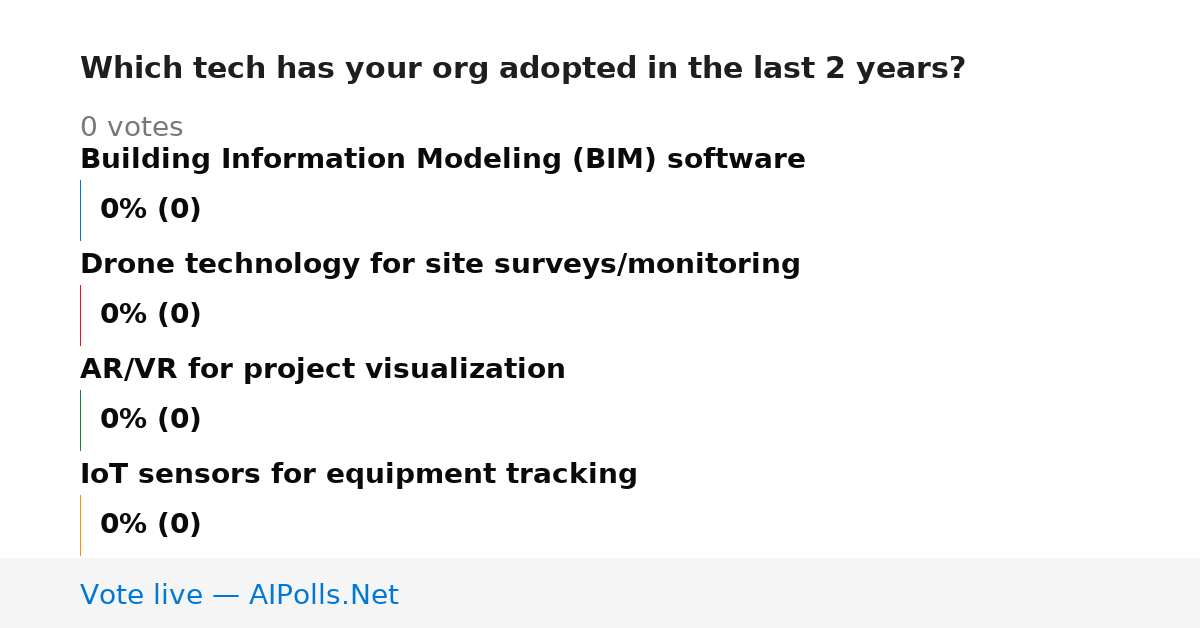 Which tech has your org adopted in the last 2 years?

0 votes

Building Information Modeling (BIM) software

0% (0)

Drone technology for site surveys/monitoring

0% (0)

AR/VR for project visualization

0% (0)

IoT sensors for equipment tracking

0% (0)

Vote live — AIPolls.Net